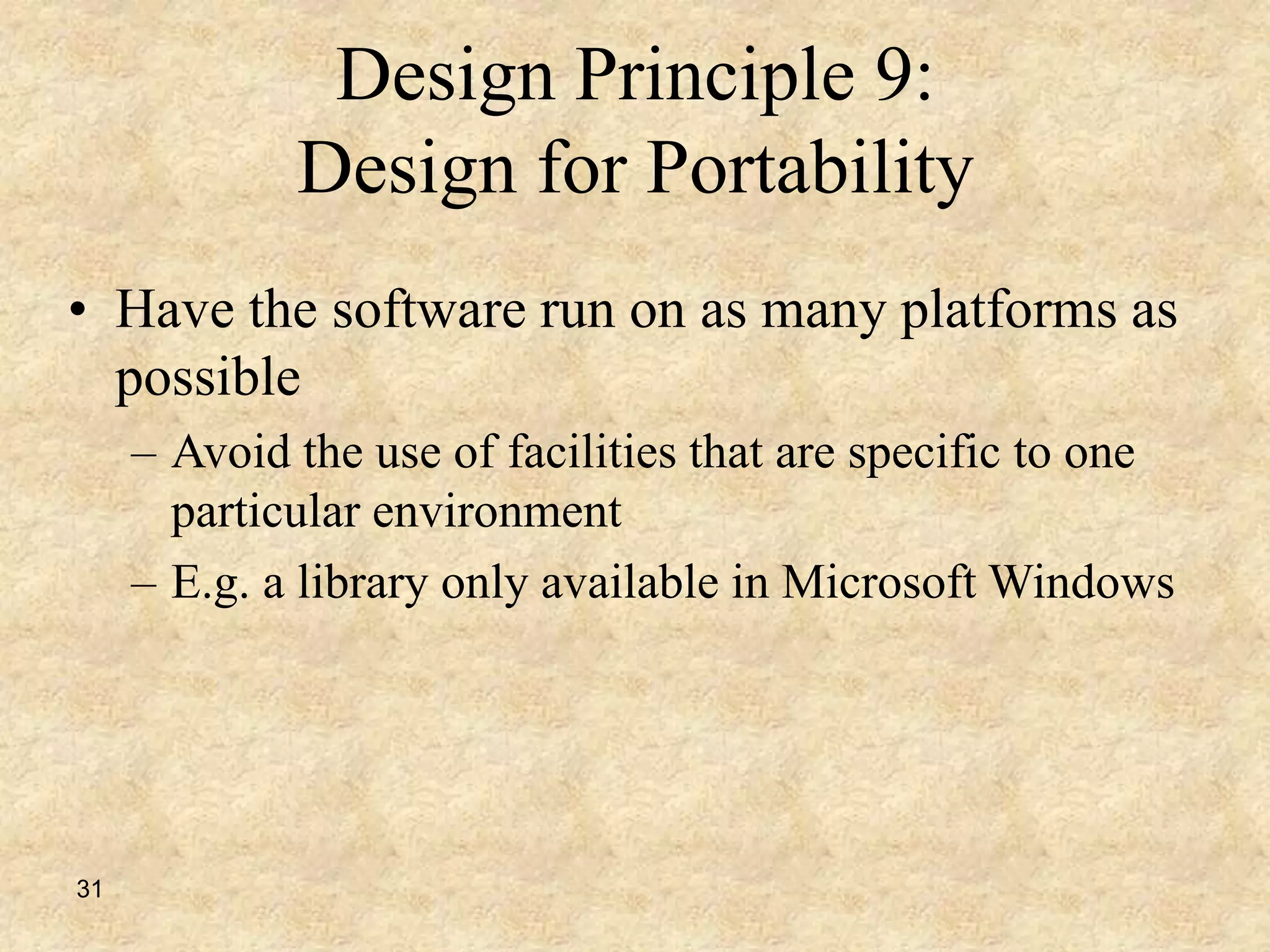 Design Principle 9:
Design for Portability

• Have the software run on as many platforms as possible
– Avoid the use of facilities that are specific to one particular environment
– E.g. a library only available in Microsoft Windows

31